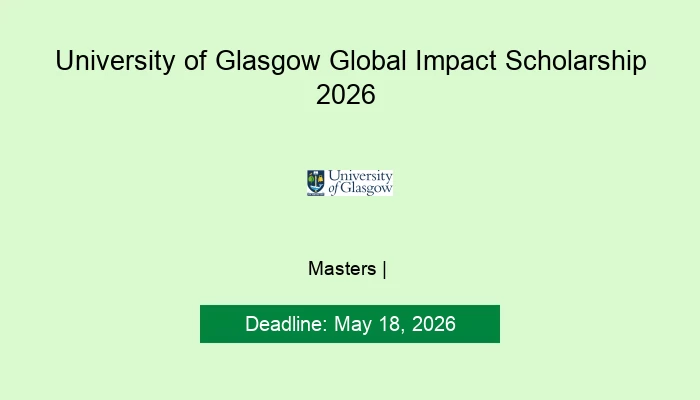 University of Glasgow Global Impact Scholarship 2026

University of Glasgow

Masters |

Deadline: May 18, 2026